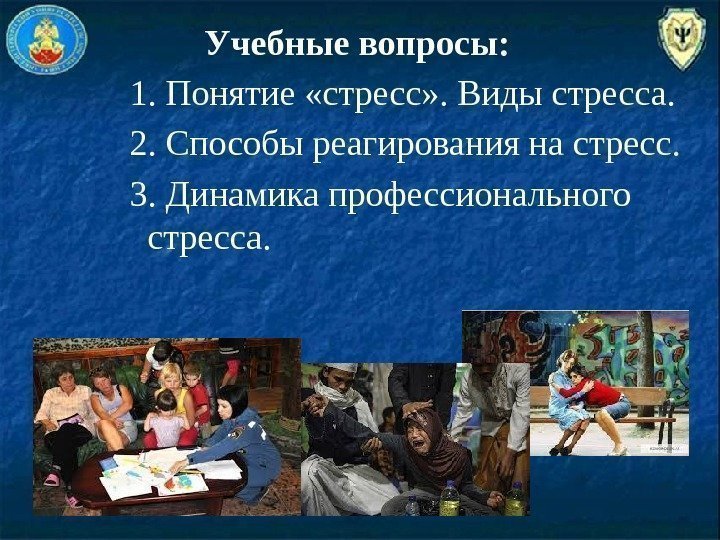 Учебные вопросы:

1. Понятие «стресс». Виды стресса.

2. Способы реагирования на стресс.

3. Динамика профессионального стресса.